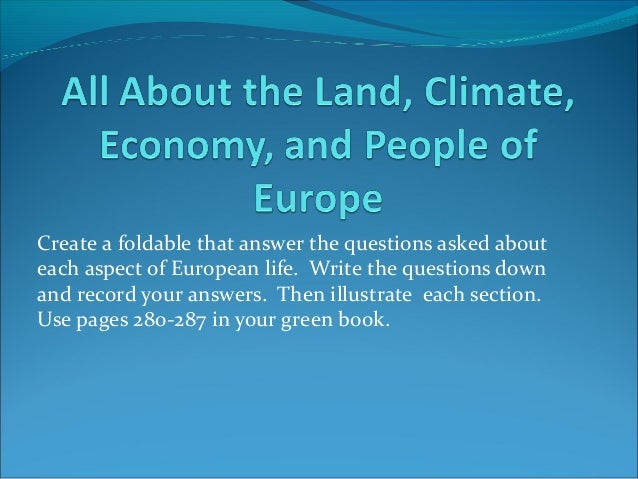 All About the Land, Climate, Economy, and People of Europe

Create a foldable that answer the questions asked about each aspect of European life. Write the questions down and record your answers. Then illustrate each section. Use pages 280-287 in your green book.